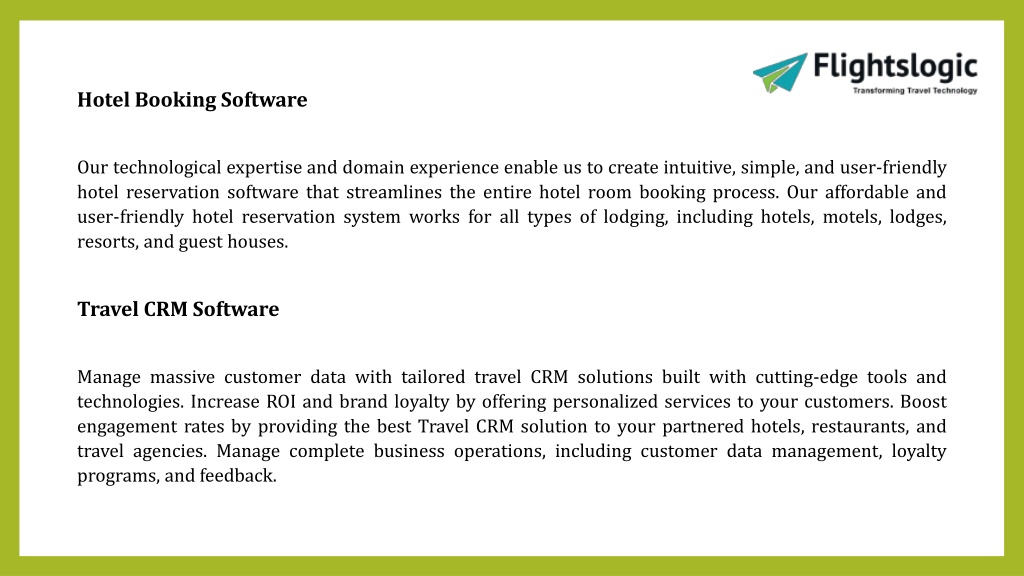 Flightslogic
Transforming Travel Technology

Hotel Booking Software

Our technological expertise and domain experience enable us to create intuitive, simple, and user-friendly hotel reservation software that streamlines the entire hotel room booking process. Our affordable and user-friendly hotel reservation system works for all types of lodging, including hotels, motels, lodges, resorts, and guest houses.

Travel CRM Software

Manage massive customer data with tailored travel CRM solutions built with cutting-edge tools and technologies. Increase ROI and brand loyalty by offering personalized services to your customers. Boost engagement rates by providing the best Travel CRM solution to your partnered hotels, restaurants, and travel agencies. Manage complete business operations, including customer data management, loyalty programs, and feedback.